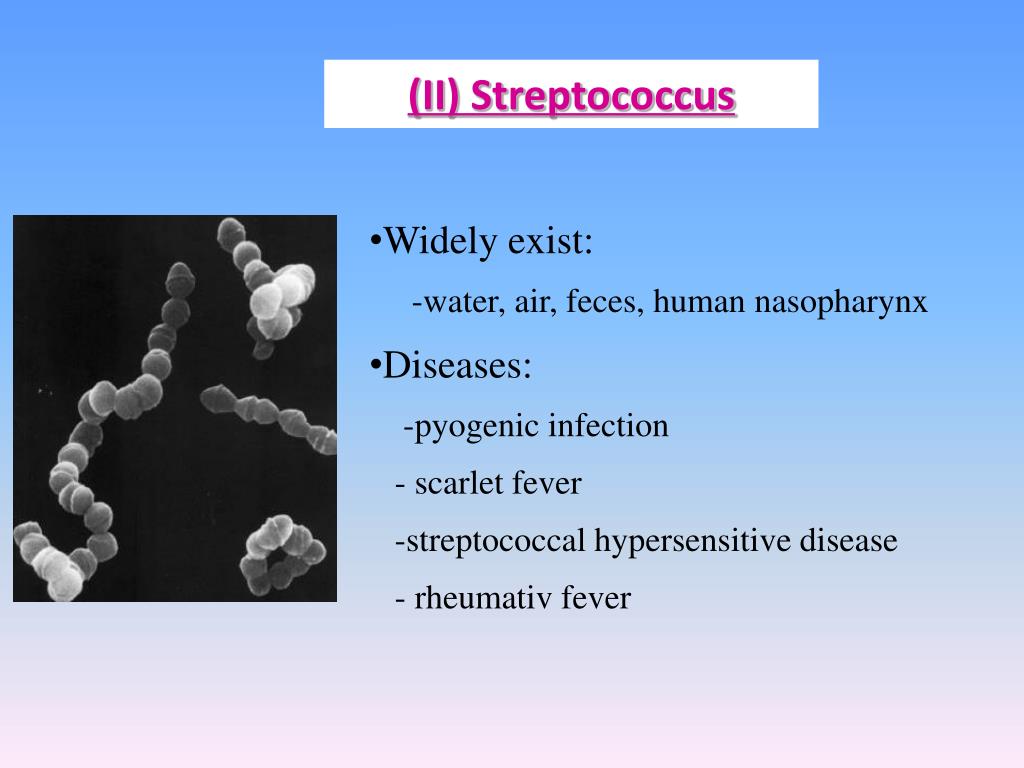 (II) Streptococcus

•Widely exist:

-water, air, feces, human nasopharynx

•Diseases:

-pyogenic infection

- scarlet fever

-streptococcal hypersensitive disease

- rheumativ fever